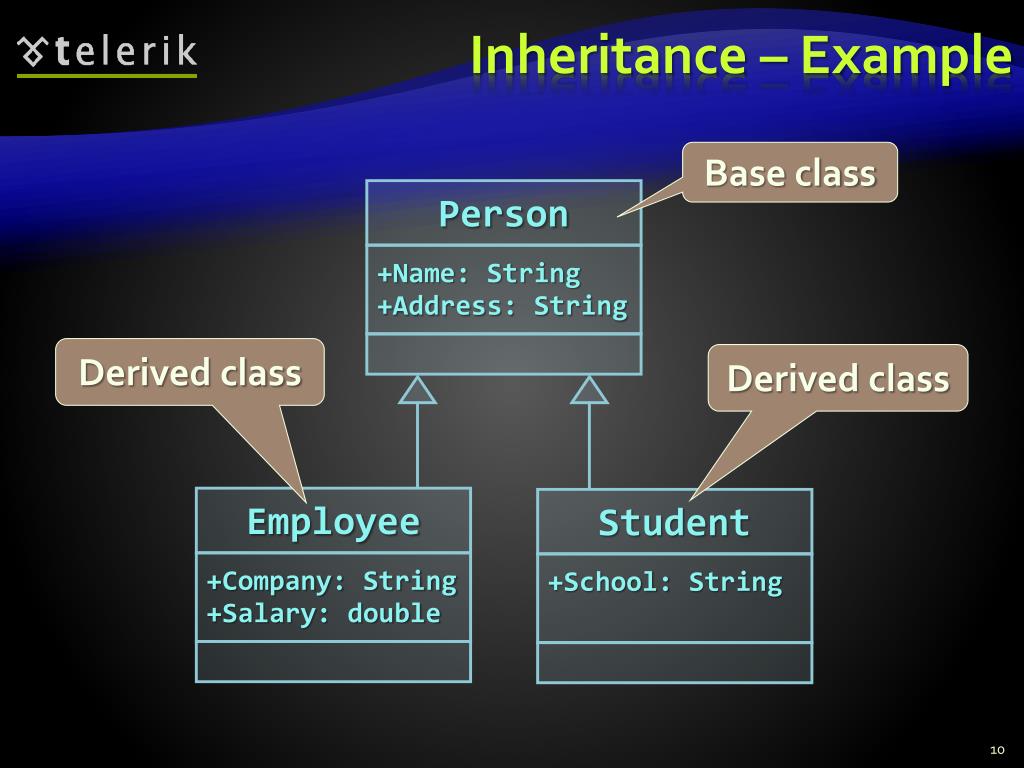 telerik

Inheritance – Example

Base class

Person

+Name: String
+Address: String

Derived class

Derived class

Employee

+Company: String
+Salary: double

Student

+School: String

10